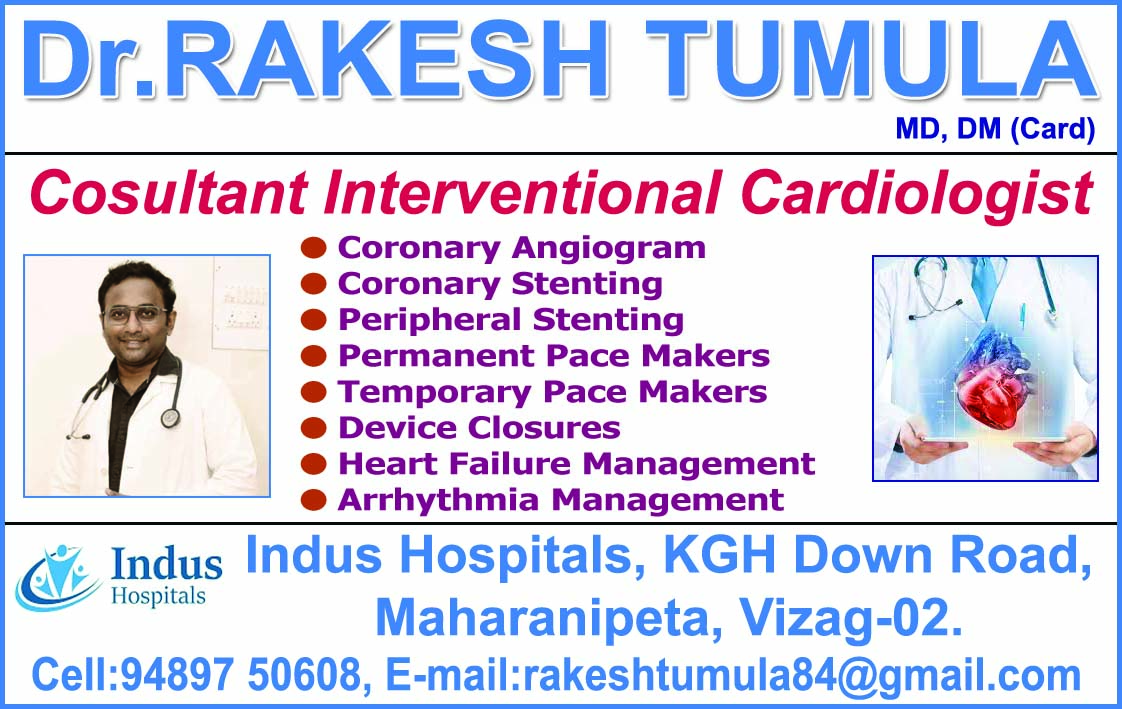 Dr.RAKESH TUMULA
MD, DM (Card)

Cosultant Interventional Cardiologist

● Coronary Angiogram
● Coronary Stenting
● Peripheral Stenting
● Permanent Pace Makers
● Temporary Pace Makers
● Device Closures
● Heart Failure Management
● Arrhythmia Management

Indus Hospitals

Indus Hospitals, KGH Down Road, Maharanipeta, Vizag-02.

Cell:94897 50608, E-mail:rakeshtumula84@gmail.com